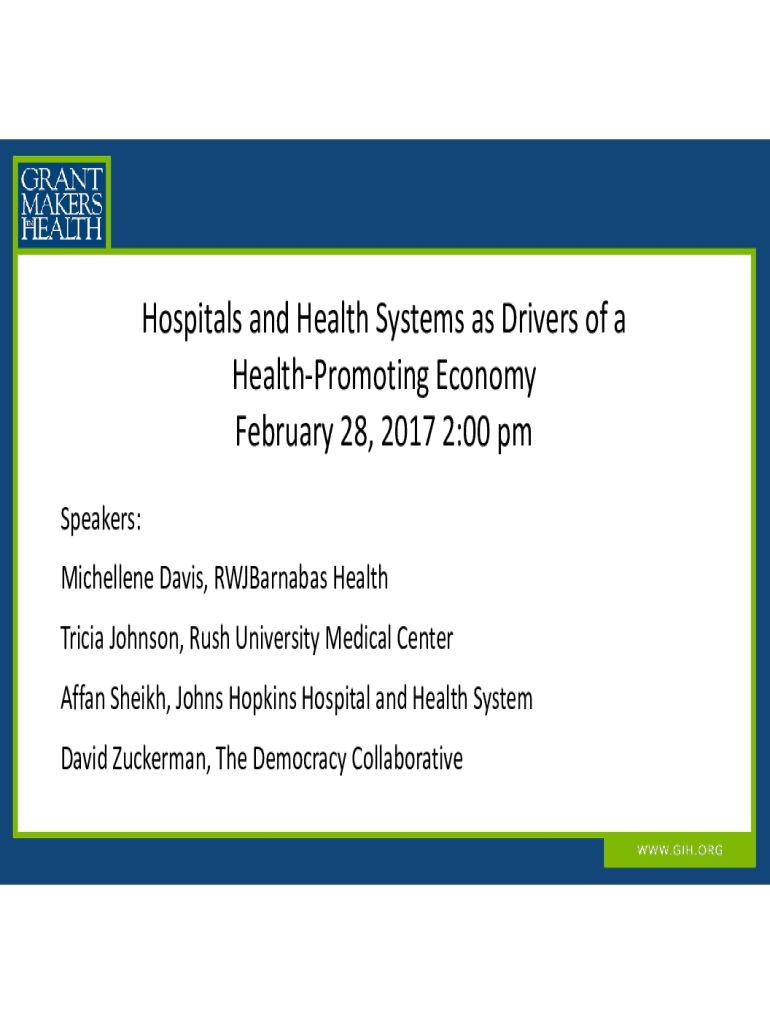 GRANT MAKERS IN HEALTH

Hospitals and Health Systems as Drivers of a Health-Promoting Economy
February 28, 2017 2:00 pm

Speakers:

Michellene Davis, RWJBarnabas Health

Tricia Johnson, Rush University Medical Center

Affan Sheikh, Johns Hopkins Hospital and Health System

David Zuckerman, The Democracy Collaborative

WWW.GIH.ORG